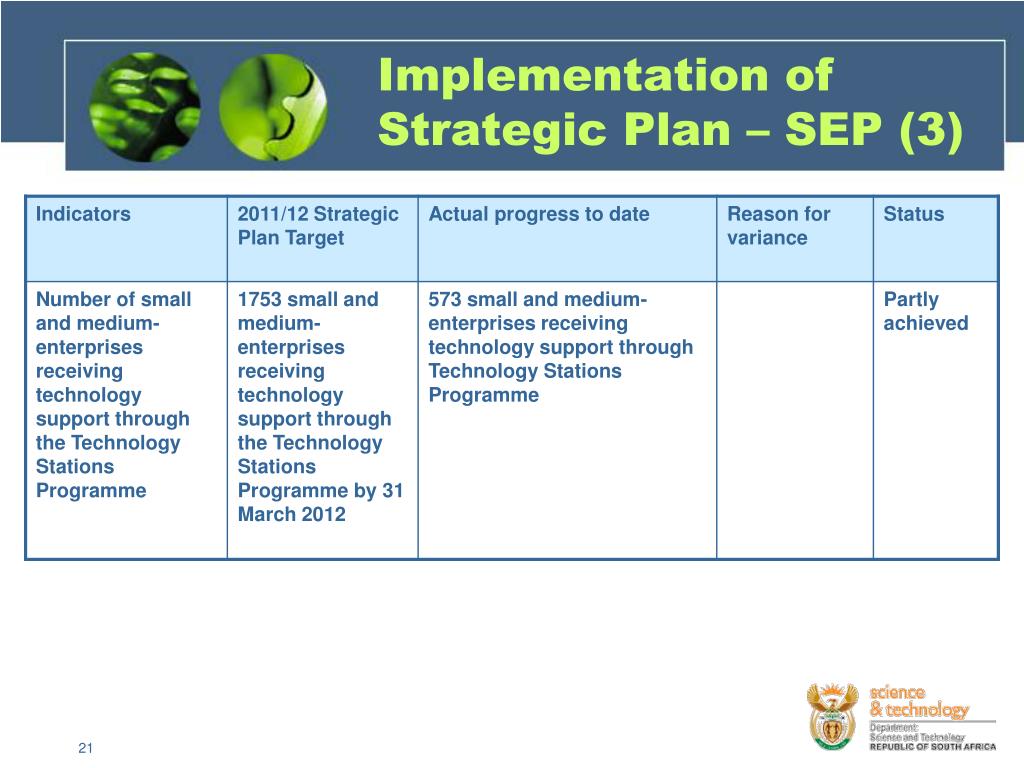 Implementation of Strategic Plan – SEP (3)

| Indicators | 2011/12 Strategic Plan Target | Actual progress to date | Reason for variance | Status |
|---|---|---|---|---|
| Number of small and medium-enterprises receiving technology support through the Technology Stations Programme | 1753 small and medium-enterprises receiving technology support through the Technology Stations Programme by 31 March 2012 | 573 small and medium-enterprises receiving technology support through Technology Stations Programme | | Partly achieved |

21

science & technology
Department: Science and Technology
REPUBLIC OF SOUTH AFRICA